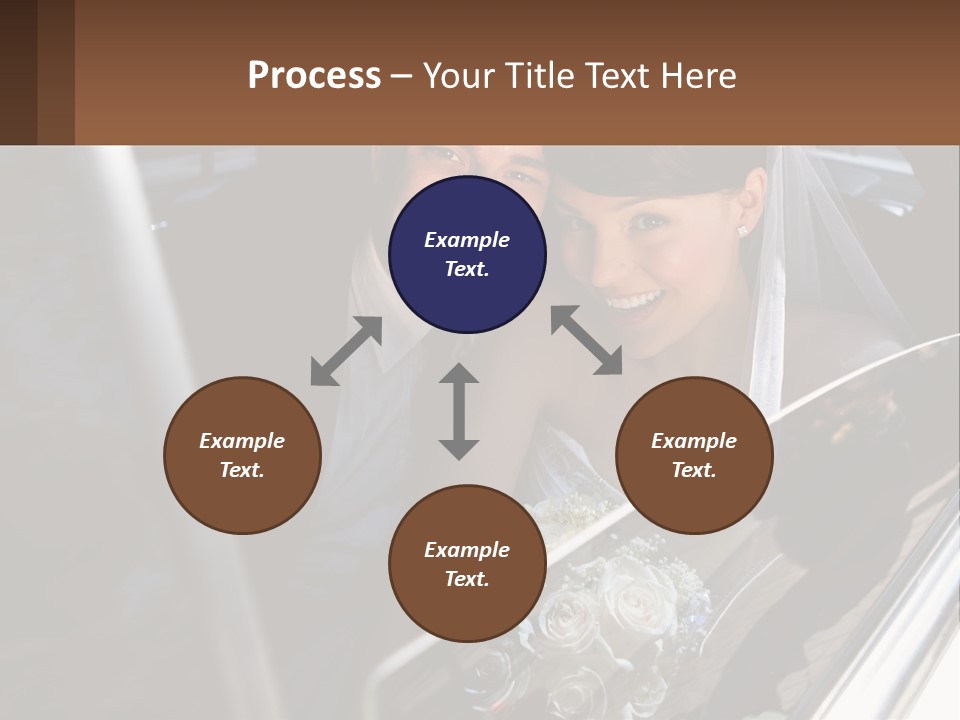 Process – Your Title Text Here

Example Text.

Example Text.

Example Text.

Example Text.